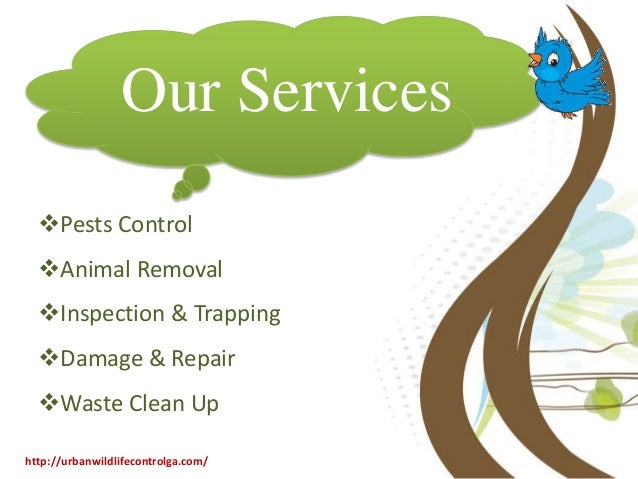 Our Services

❖Pests Control

❖Animal Removal

❖Inspection & Trapping

❖Damage & Repair

❖Waste Clean Up

http://urbanwildlifecontrolga.com/